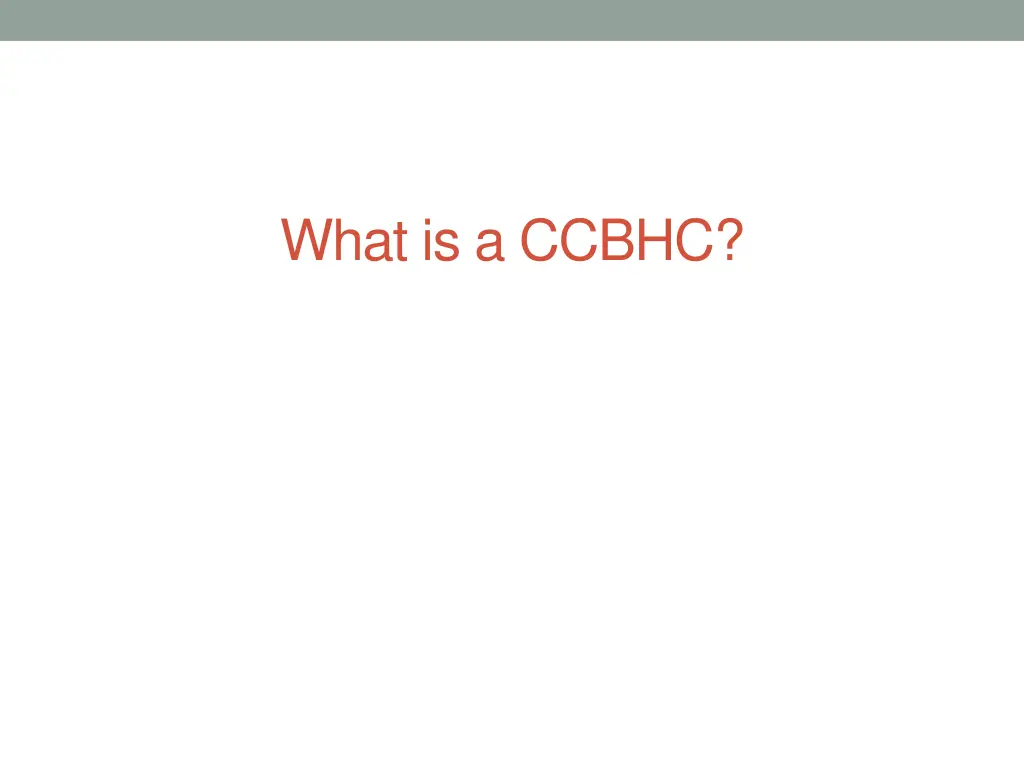 What is a CCBHC?